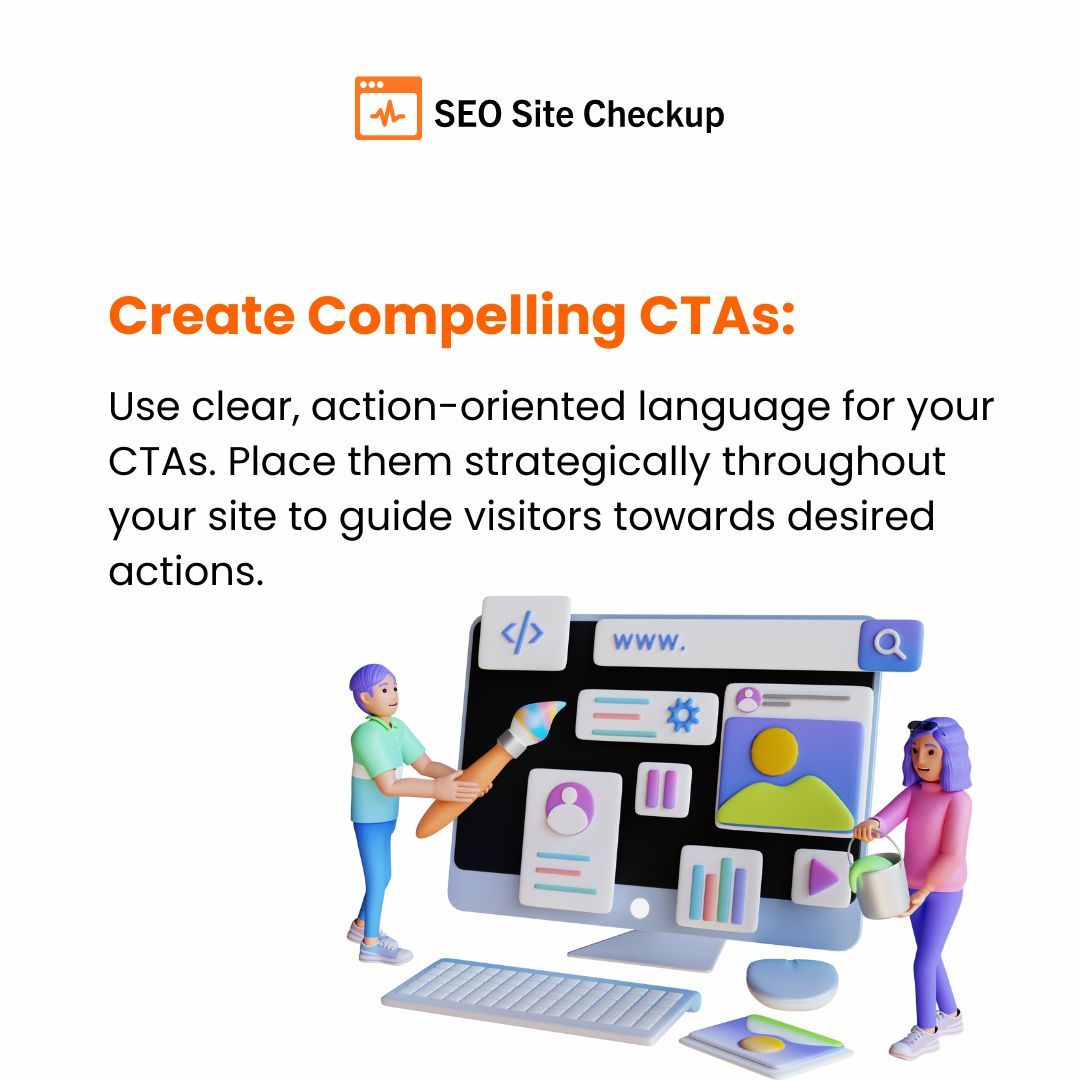 SEO Site Checkup

Create Compelling CTAs:

Use clear, action-oriented language for your CTAs. Place them strategically throughout your site to guide visitors towards desired actions.

</>

www.